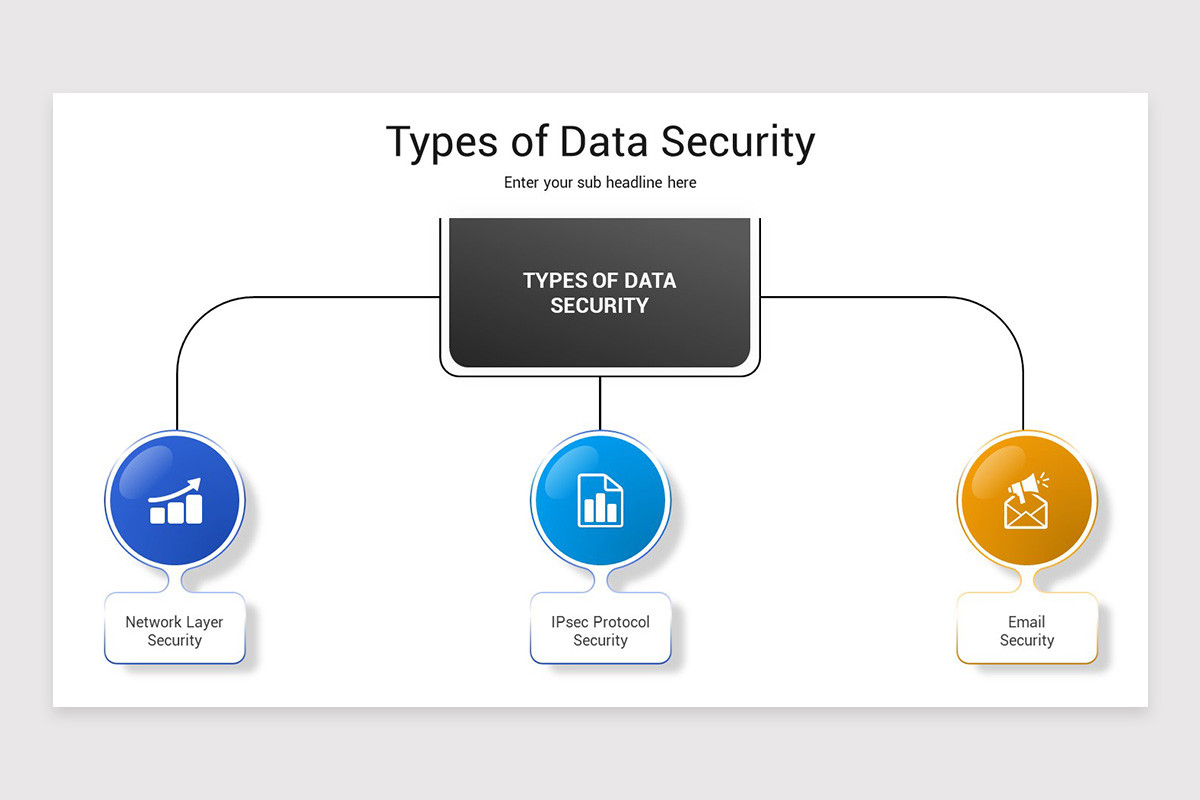 Types of Data Security

Enter your sub headline here

TYPES OF DATA SECURITY

Network Layer Security

IPsec Protocol Security

Email Security